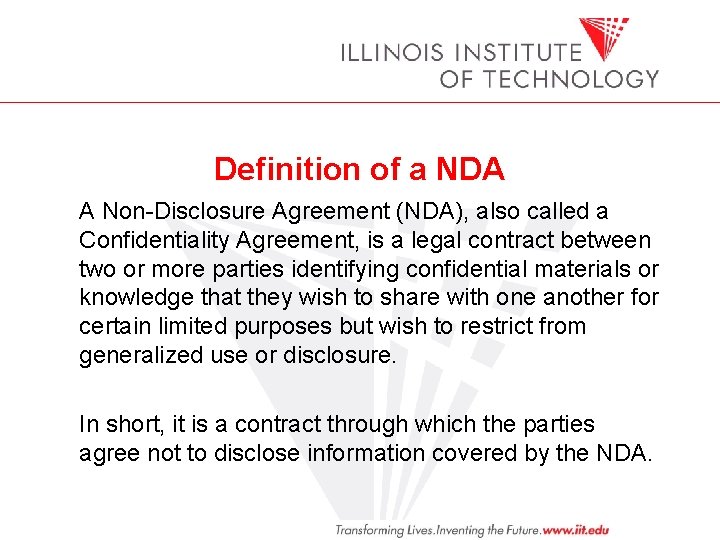 ILLINOIS INSTITUTE OF TECHNOLOGY

Definition of a NDA

A Non-Disclosure Agreement (NDA), also called a Confidentiality Agreement, is a legal contract between two or more parties identifying confidential materials or knowledge that they wish to share with one another for certain limited purposes but wish to restrict from generalized use or disclosure.

In short, it is a contract through which the parties agree not to disclose information covered by the NDA.

Transforming Lives.Inventing the Future.www.iit.edu